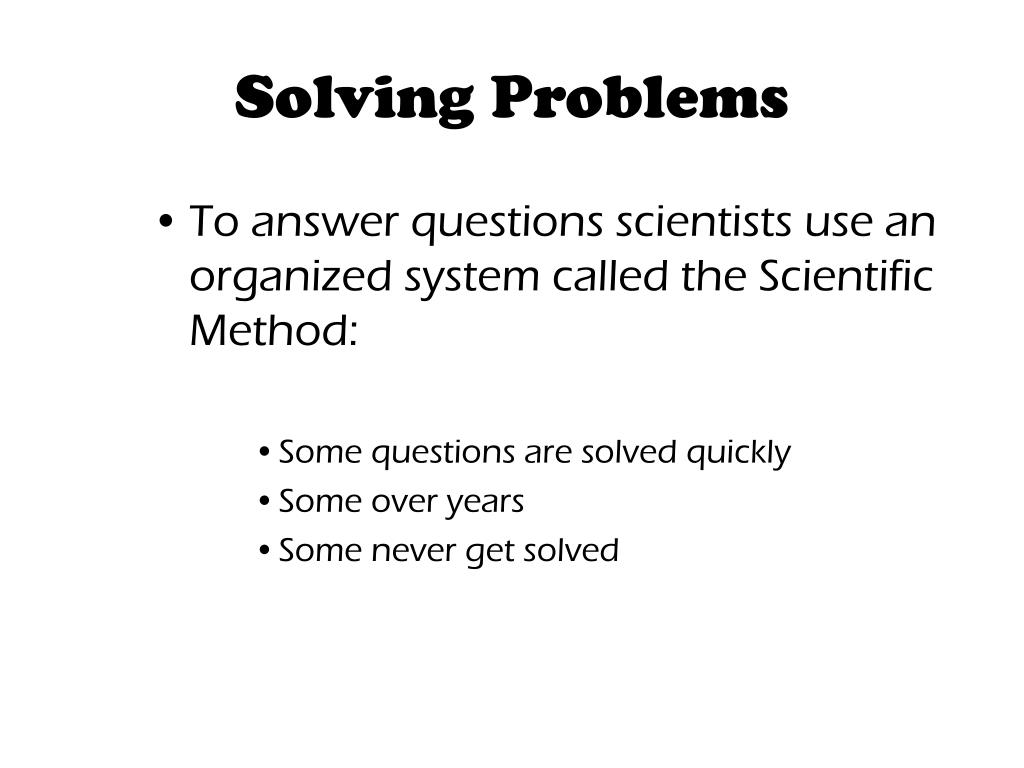 Solving Problems

• To answer questions scientists use an organized system called the Scientific Method:

• Some questions are solved quickly
• Some over years
• Some never get solved